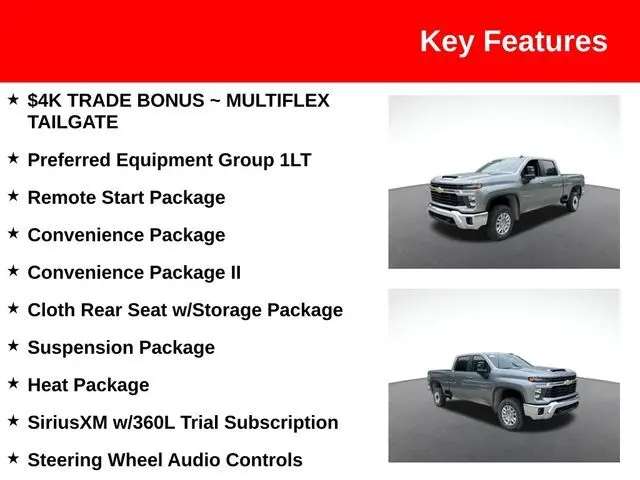 Key Features

★ \$4K TRADE BONUS ~ MULTIFLEX TAILGATE

★ Preferred Equipment Group 1LT

★ Remote Start Package

★ Convenience Package

★ Convenience Package II

★ Cloth Rear Seat w/Storage Package

★ Suspension Package

★ Heat Package

★ SiriusXM w/360L Trial Subscription

★ Steering Wheel Audio Controls